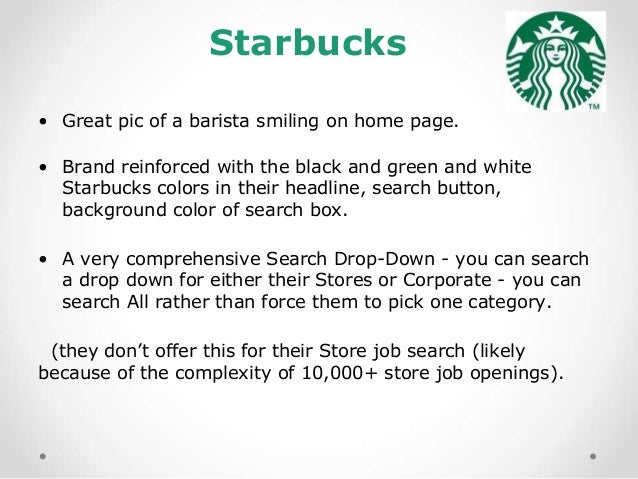 Starbucks

TM

• Great pic of a barista smiling on home page.

• Brand reinforced with the black and green and white Starbucks colors in their headline, search button, background color of search box.

• A very comprehensive Search Drop-Down - you can search a drop down for either their Stores or Corporate - you can search All rather than force them to pick one category.

(they don't offer this for their Store job search (likely because of the complexity of 10,000+ store job openings).